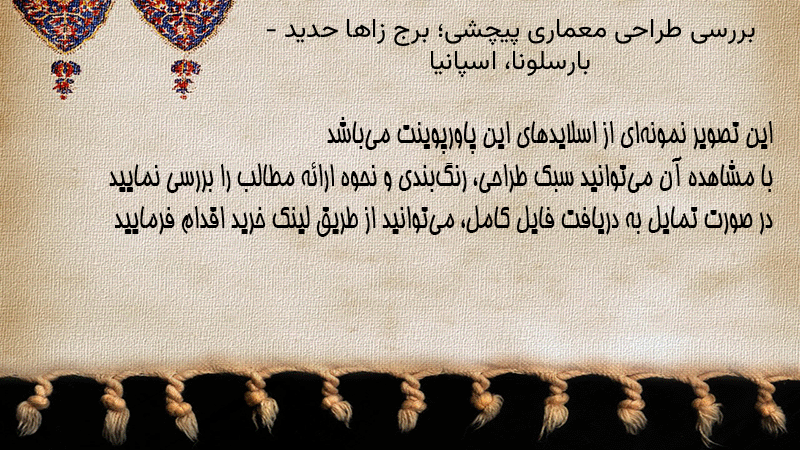 بررسی طراحی معماری پیچشی؛ برج زاها حدید - بارسلونا، اسپانیا

این تصویر نمونه‌ای از اسلایدهای این پاورپوینت می‌باشد
با مشاهده آن می‌توانید سبک طراحی، رنگ‌بندی و نحوه ارائه مطالب را بررسی نمایید
در صورت تمایل به دریافت فایل کامل، می‌توانید از طریق لینک خرید اقدام فرمایید